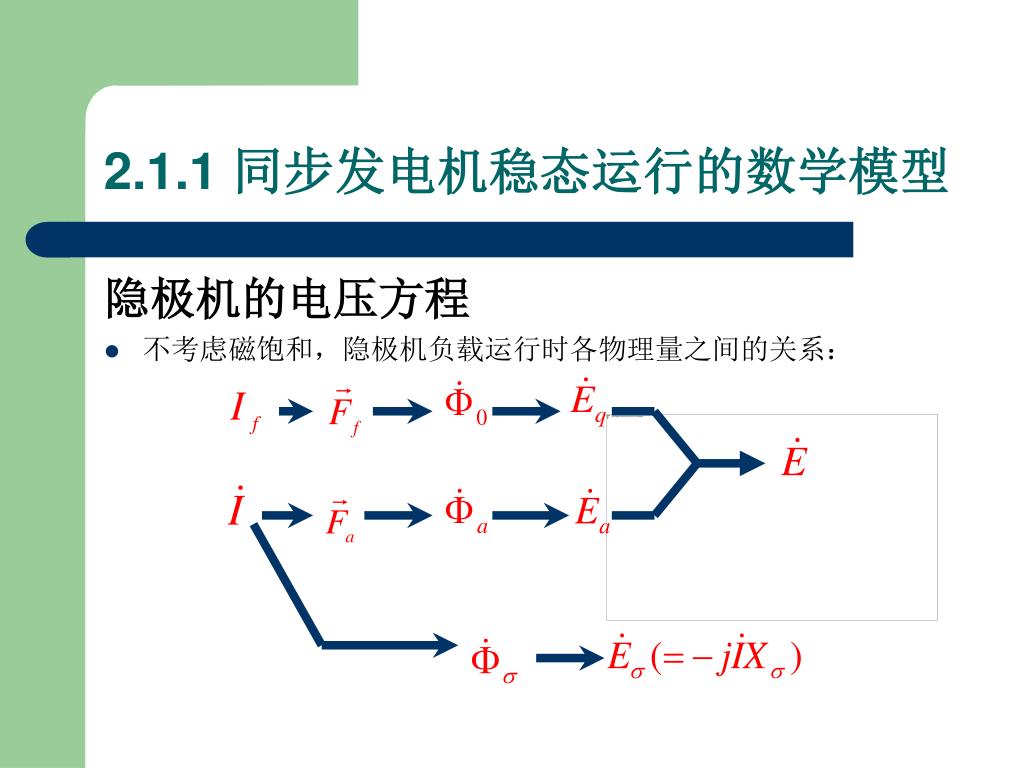 2.1.1 同步发电机稳态运行的数学模型

隐极机的电压方程

不考虑磁饱和，隐极机负载运行时各物理量之间的关系：

$I_f$ $\vec{F}_f$ $\dot{\Phi}_0$ $\dot{E}_q$

$\dot{E}$

$\dot{I}$ $\vec{F}_a$ $\dot{\Phi}_a$ $\dot{E}_a$

$\dot{\Phi}_\sigma$ $\dot{E}_\sigma(=-j\dot{I}X_\sigma)$